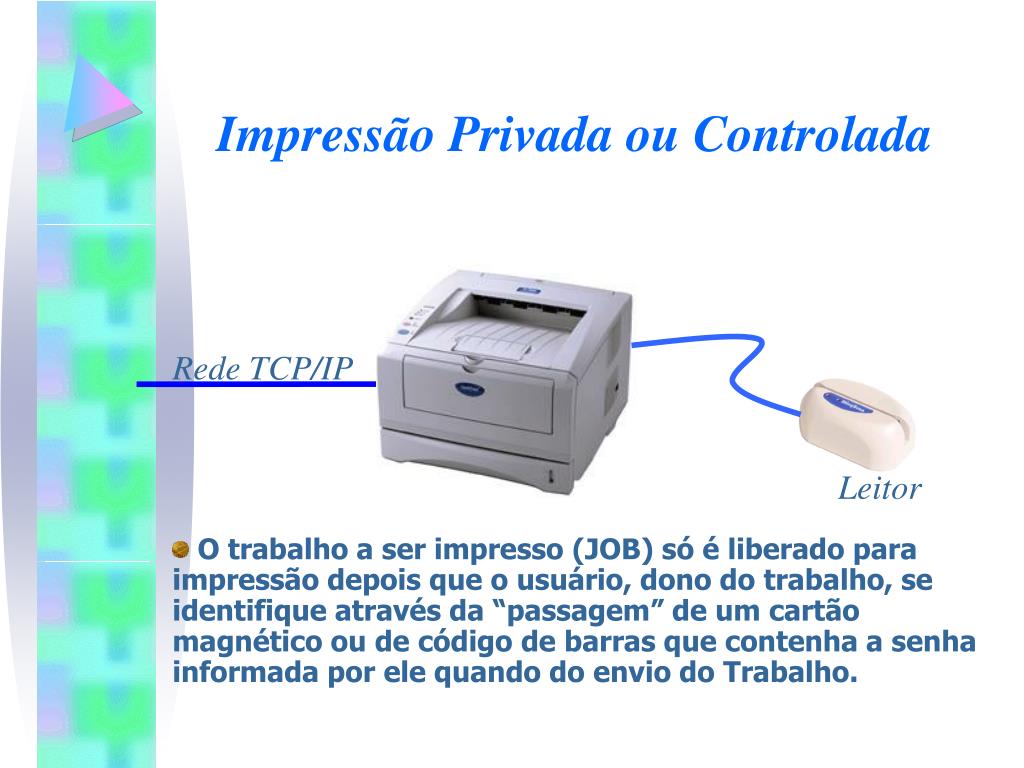 Impressão Privada ou Controlada

Rede TCP/IP

Leitor

O trabalho a ser impresso (JOB) só é liberado para impressão depois que o usuário, dono do trabalho, se identifique através da “passagem” de um cartão magnético ou de código de barras que contenha a senha informada por ele quando do envio do Trabalho.